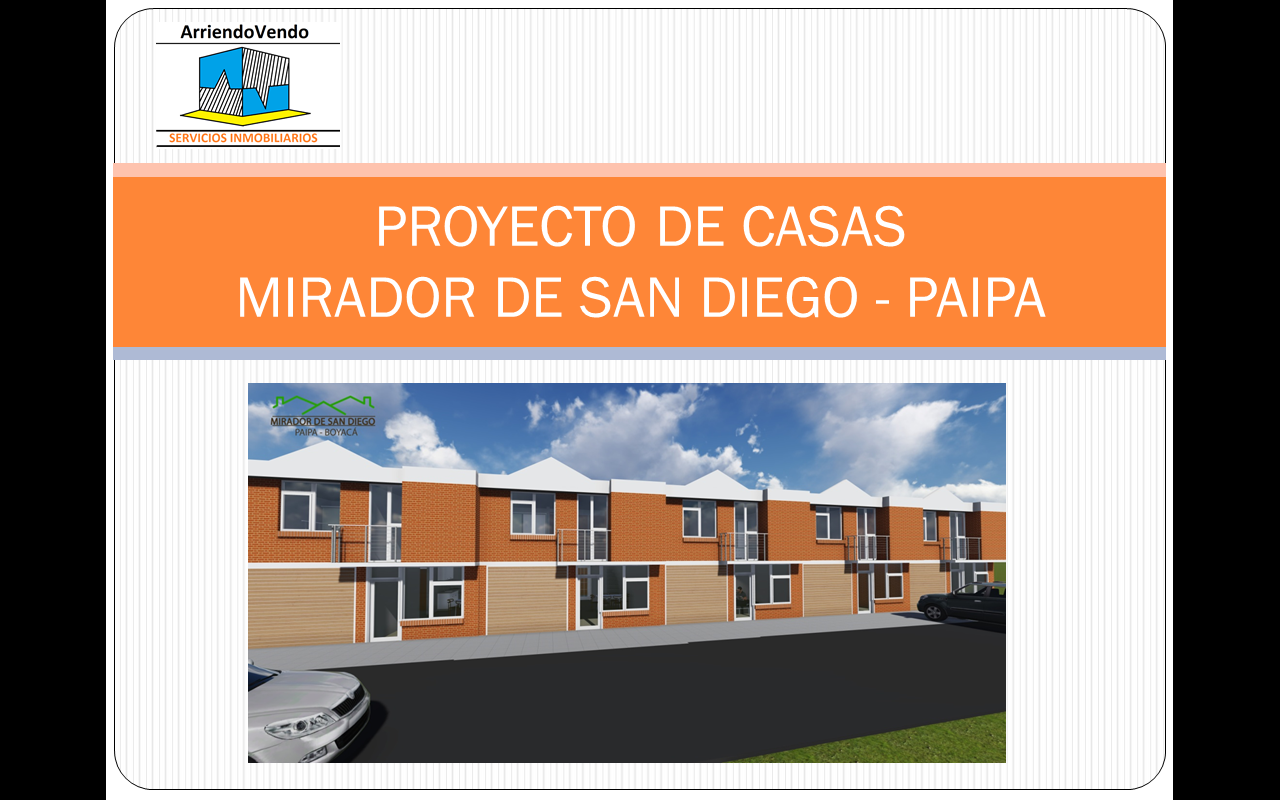 ArriendoVendo
SERVICIOS INMOBILIARIOS

PROYECTO DE CASAS
MIRADOR DE SAN DIEGO - PAIPA

MIRADOR DE SAN DIEGO
PAIPA - BOYACÁ